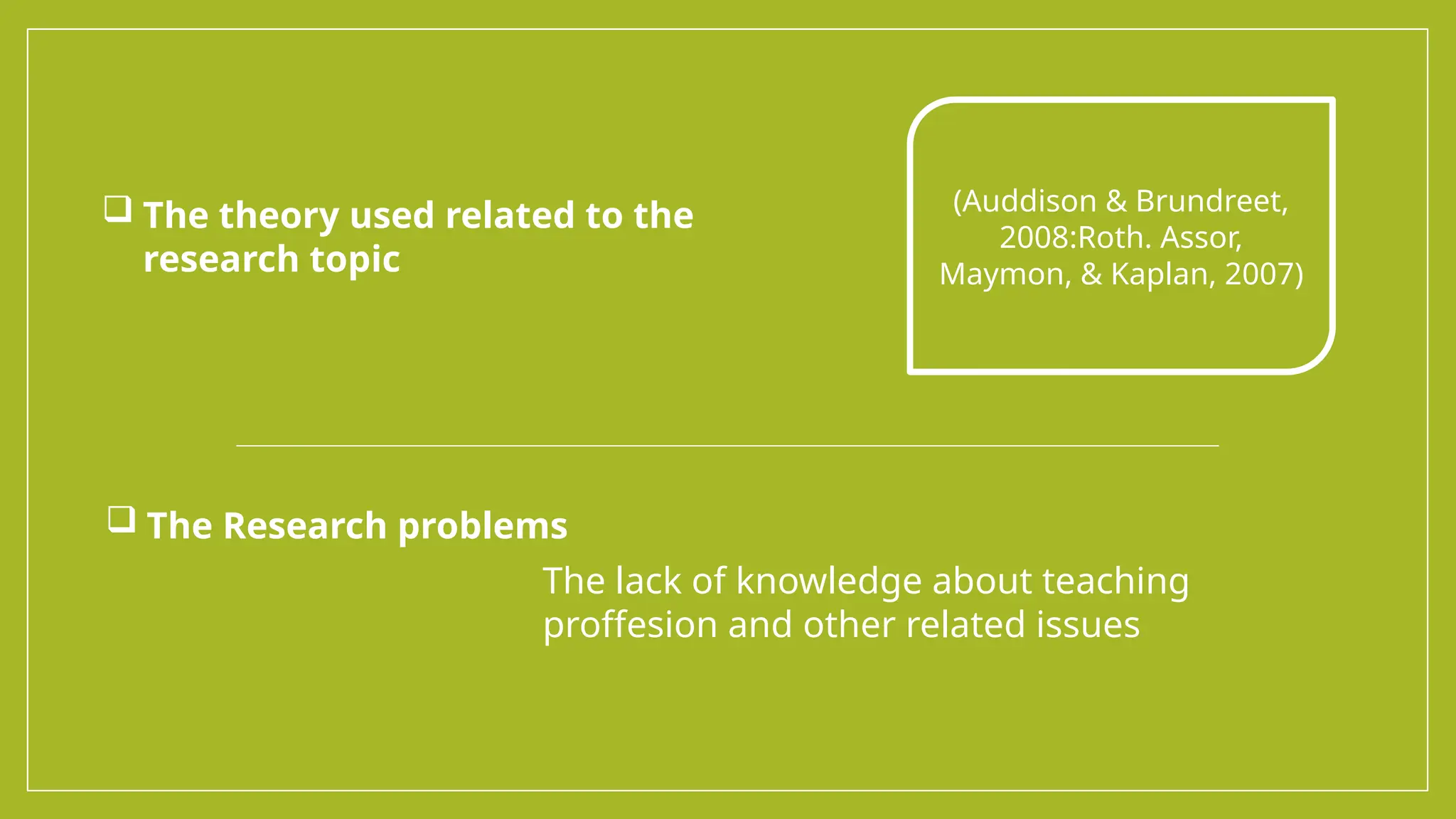 ❑ The theory used related to the research topic

(Auddison & Brundreet, 2008:Roth. Assor, Maymon, & Kaplan, 2007)

❑ The Research problems

The lack of knowledge about teaching proffesion and other related issues